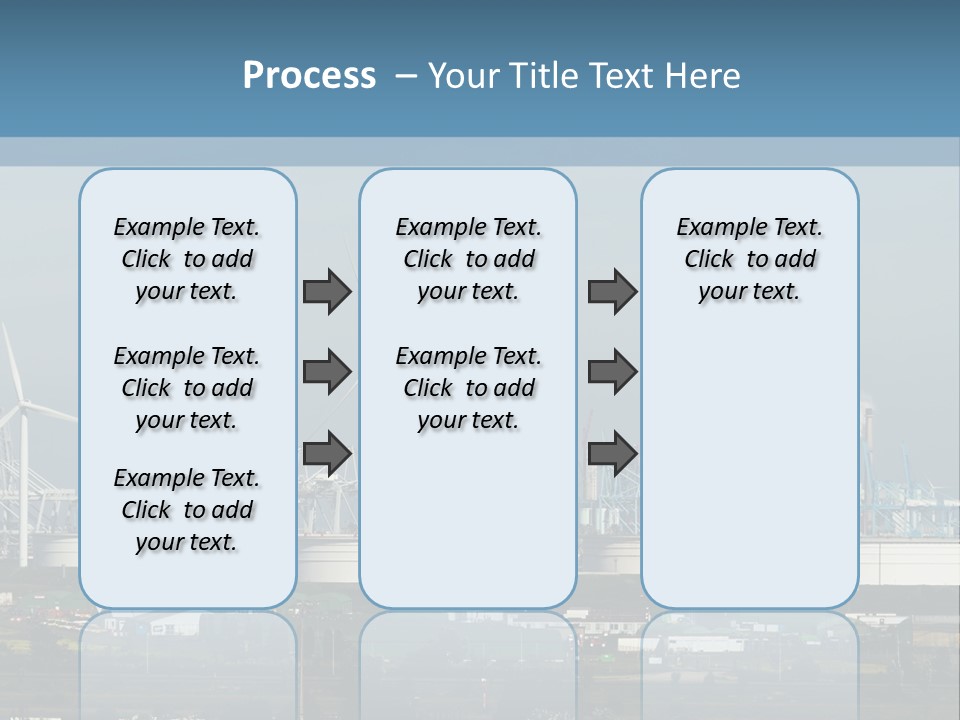 Process – Your Title Text Here

Example Text. Click to add your text.

Example Text. Click to add your text.

Example Text. Click to add your text.

Example Text. Click to add your text.

Example Text. Click to add your text.

Example Text. Click to add your text.